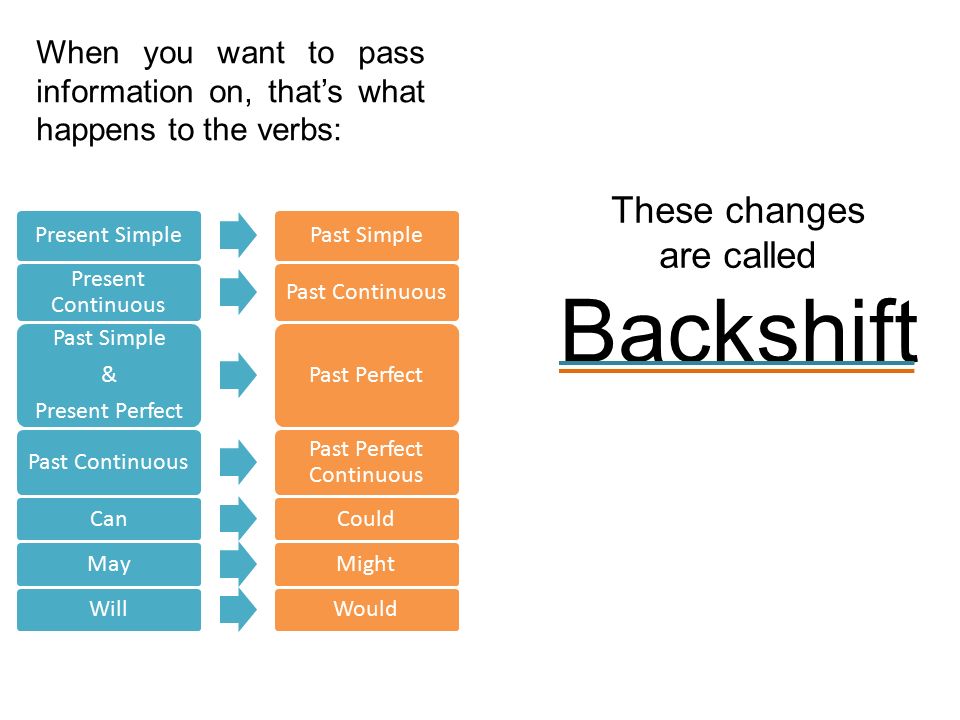 When you want to pass information on, that's what happens to the verbs:

Present Simple
Past Simple

Present Continuous
Past Continuous

Past Simple
&
Present Perfect
Past Perfect

Past Continuous
Past Perfect Continuous

Can
Could

May
Might

Will
Would

These changes are called

Backshift